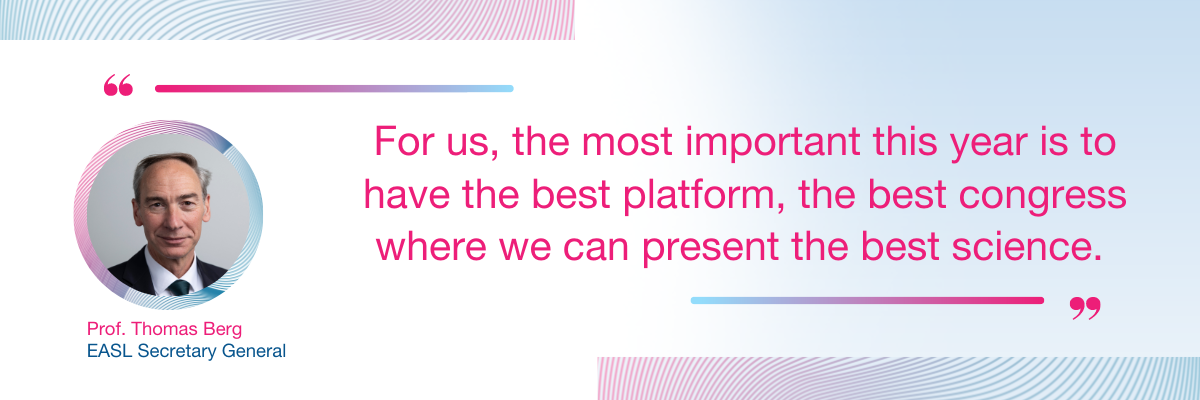 “

For us, the most important this year is to have the best platform, the best congress where we can present the best science.

”

Prof. Thomas Berg
EASL Secretary General